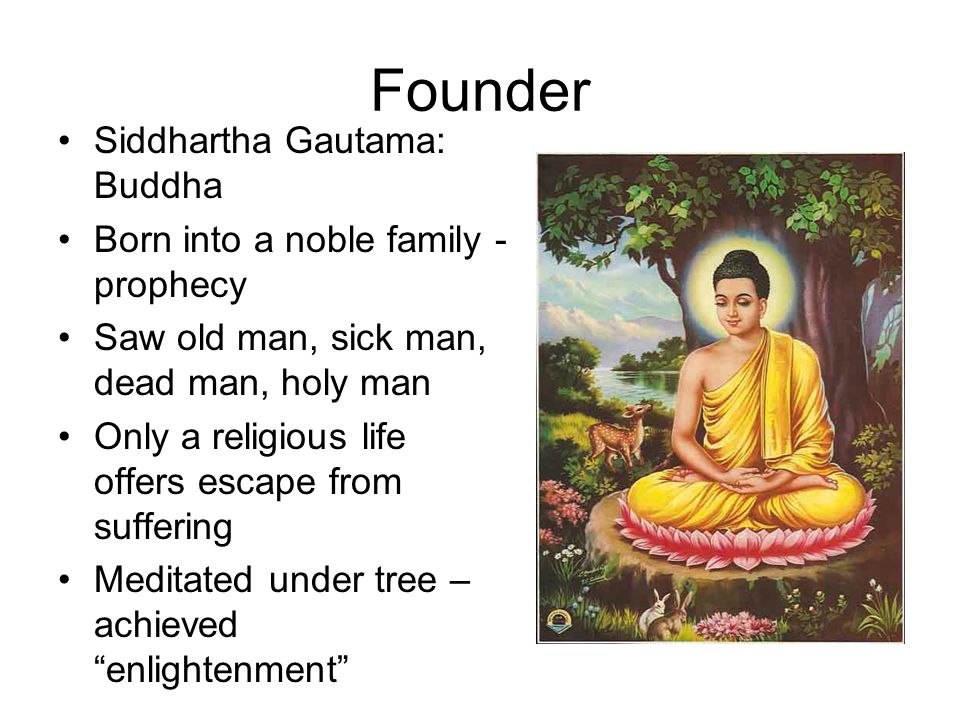 Founder

• Siddhartha Gautama: Buddha
• Born into a noble family - prophecy
• Saw old man, sick man, dead man, holy man
• Only a religious life offers escape from suffering
• Meditated under tree – achieved “enlightenment”